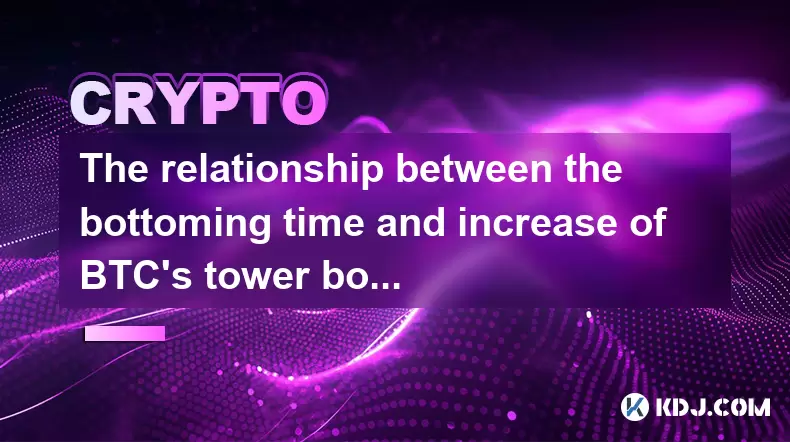 CRYPTO

The relationship between the bottoming time and increase of BTC's tower bo...

KDJ.COM